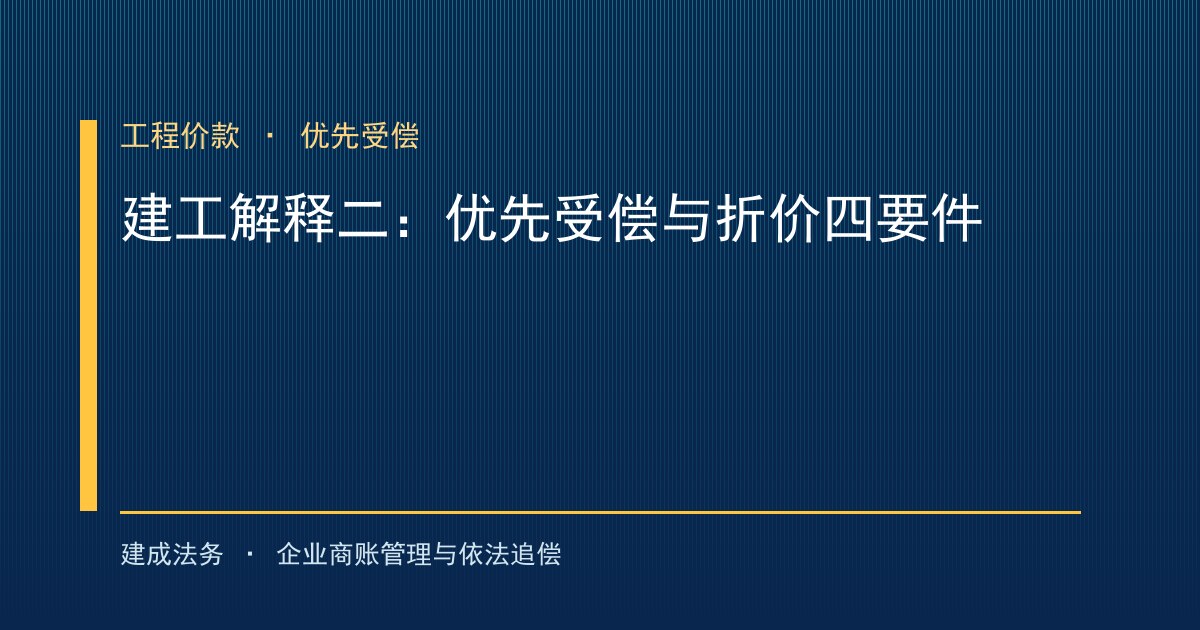 工程价款 · 优先受偿

建工解释二：优先受偿与折价四要件

建成法务 · 企业商账管理与依法追偿